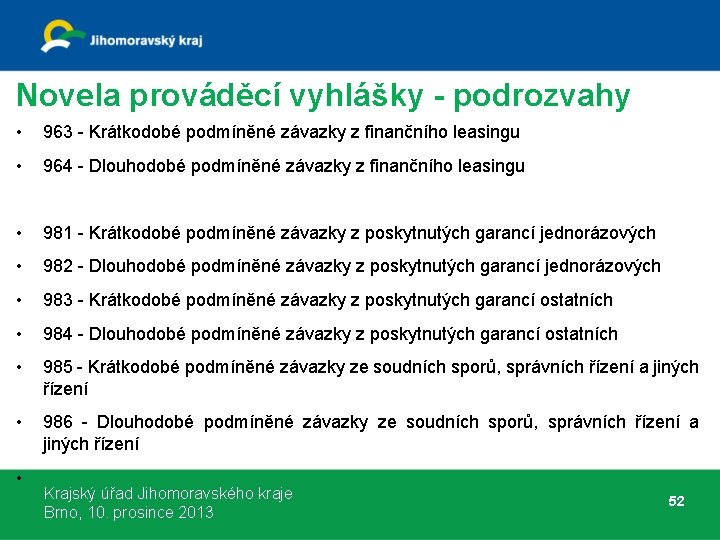 Jihomoravský kraj

Novela prováděcí vyhlášky - podrozvahy

• 963 - Krátkodobé podmíněné závazky z finančního leasingu
• 964 - Dlouhodobé podmíněné závazky z finančního leasingu

• 981 - Krátkodobé podmíněné závazky z poskytnutých garancí jednorázových
• 982 - Dlouhodobé podmíněné závazky z poskytnutých garancí jednorázových
• 983 - Krátkodobé podmíněné závazky z poskytnutých garancí ostatních
• 984 - Dlouhodobé podmíněné závazky z poskytnutých garancí ostatních
• 985 - Krátkodobé podmíněné závazky ze soudních sporů, správních řízení a jiných řízení
• 986 - Dlouhodobé podmíněné závazky ze soudních sporů, správních řízení a jiných řízení
•

Krajský úřad Jihomoravského kraje
Brno, 10. prosince 2013

52